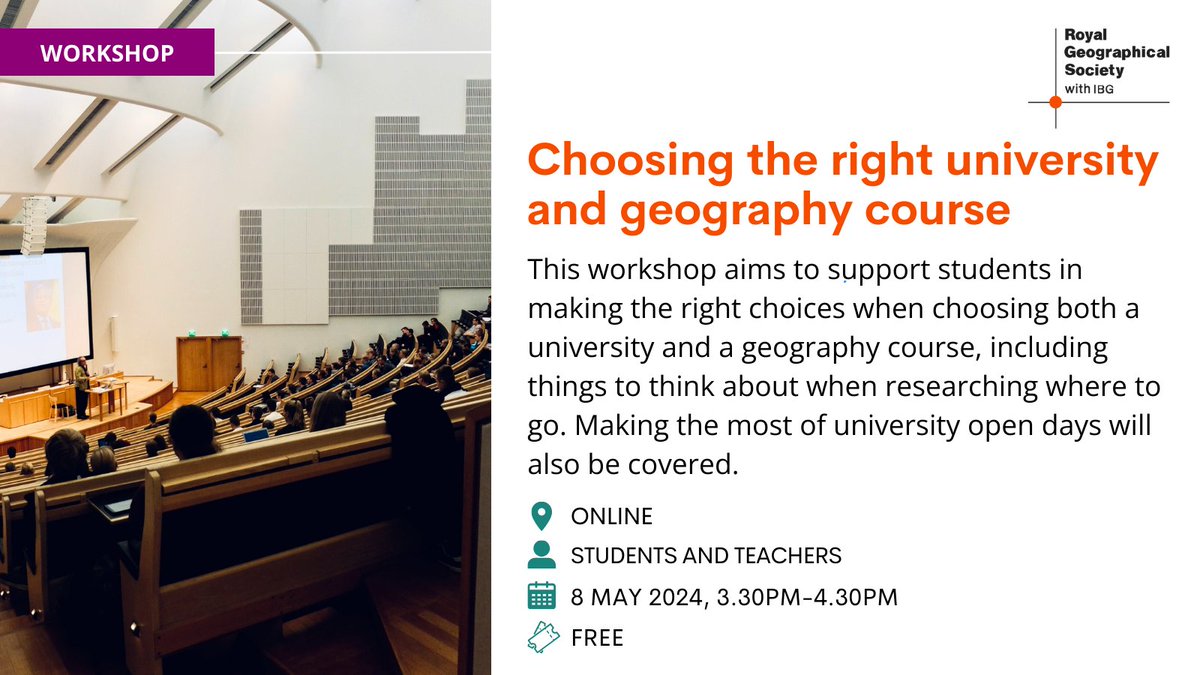 WORKSHOP

Royal Geographical Society with IBG

Choosing the right university and geography course

This workshop aims to support students in making the right choices when choosing both a university and a geography course, including things to think about when researching where to go. Making the most of university open days will also be covered.

ONLINE

STUDENTS AND TEACHERS

8 MAY 2024, 3.30PM-4.30PM

FREE